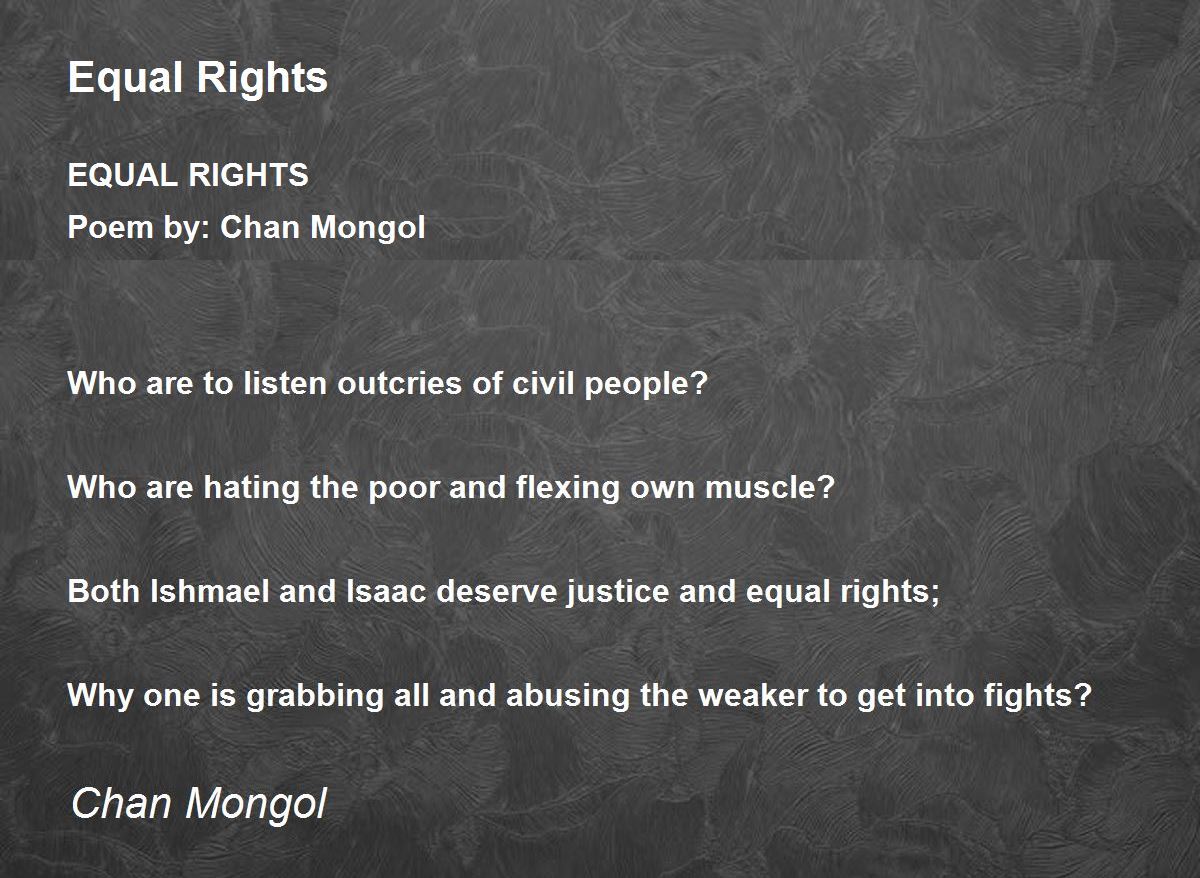 Equal Rights

EQUAL RIGHTS
Poem by: Chan Mongol

Who are to listen outcries of civil people?

Who are hating the poor and flexing own muscle?

Both Ishmael and Isaac deserve justice and equal rights;

Why one is grabbing all and abusing the weaker to get into fights?

Chan Mongol